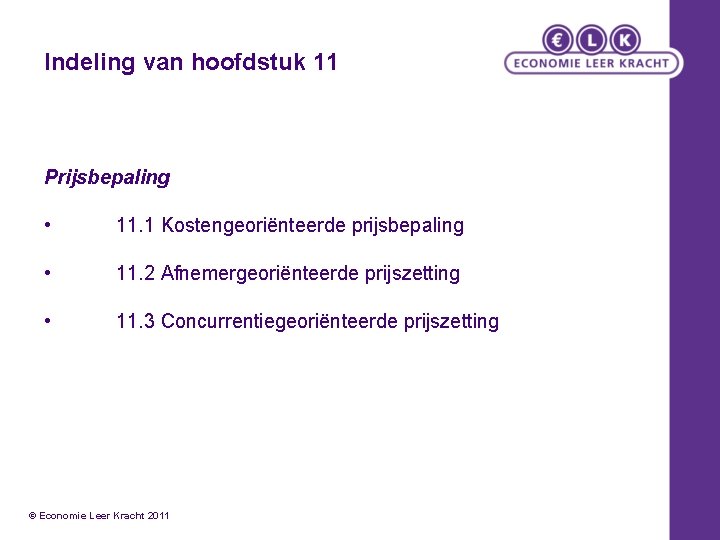 Indeling van hoofdstuk 11

€ L K
ECONOMIE LEER KRACHT

Prijsbepaling

• 11.1 Kostengeoriënteerde prijsbepaling

• 11.2 Afnemergeoriënteerde prijszetting

• 11.3 Concurrentiegeoriënteerde prijszetting

© Economie Leer Kracht 2011